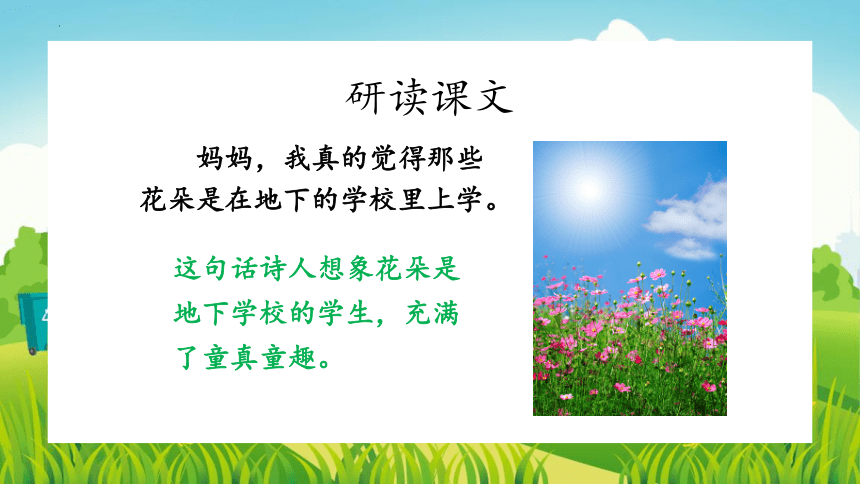 研读课文

妈妈，我真的觉得那些花朵是在地下的学校里上学。

这句话诗人想象花朵是地下学校的学生，充满了童真童趣。